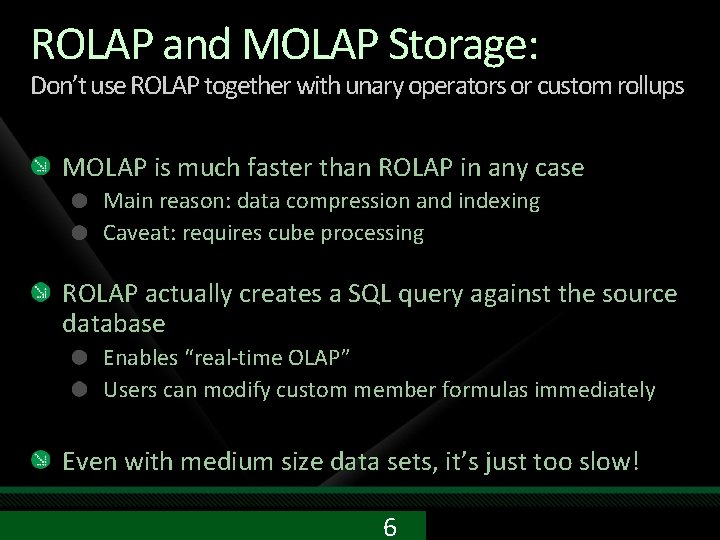 ROLAP and MOLAP Storage:
Don't use ROLAP together with unary operators or custom rollups

MOLAP is much faster than ROLAP in any case
Main reason: data compression and indexing
Caveat: requires cube processing

ROLAP actually creates a SQL query against the source database
Enables "real-time OLAP"
Users can modify custom member formulas immediately

Even with medium size data sets, it's just too slow!

6